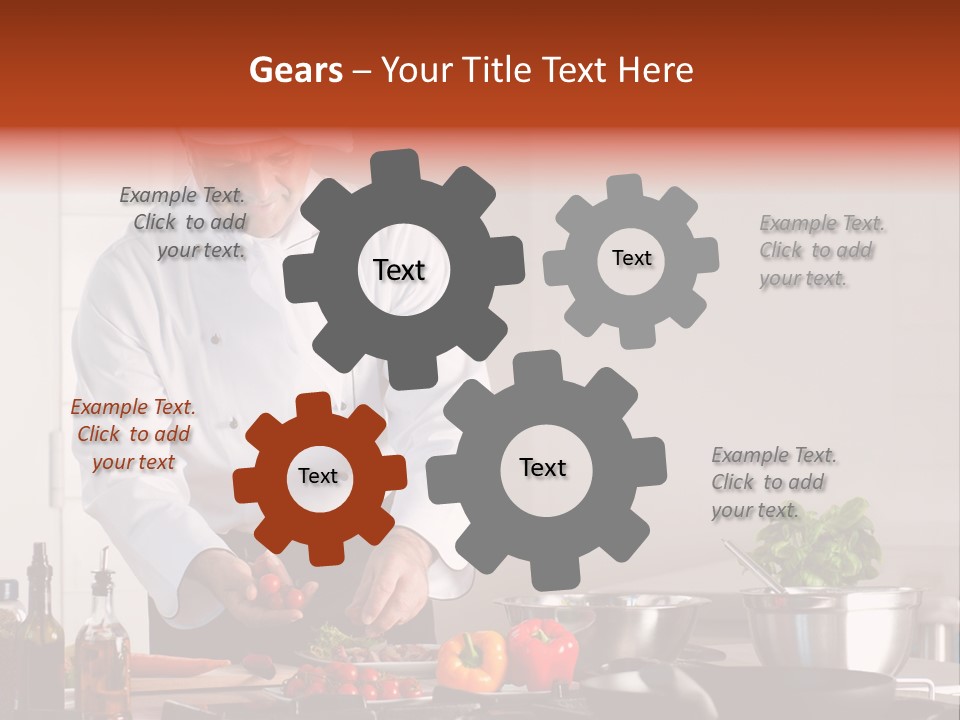 Gears – Your Title Text Here

Example Text. Click to add your text.

Text

Text

Example Text. Click to add your text.

Example Text. Click to add your text

Text

Text

Example Text. Click to add your text.